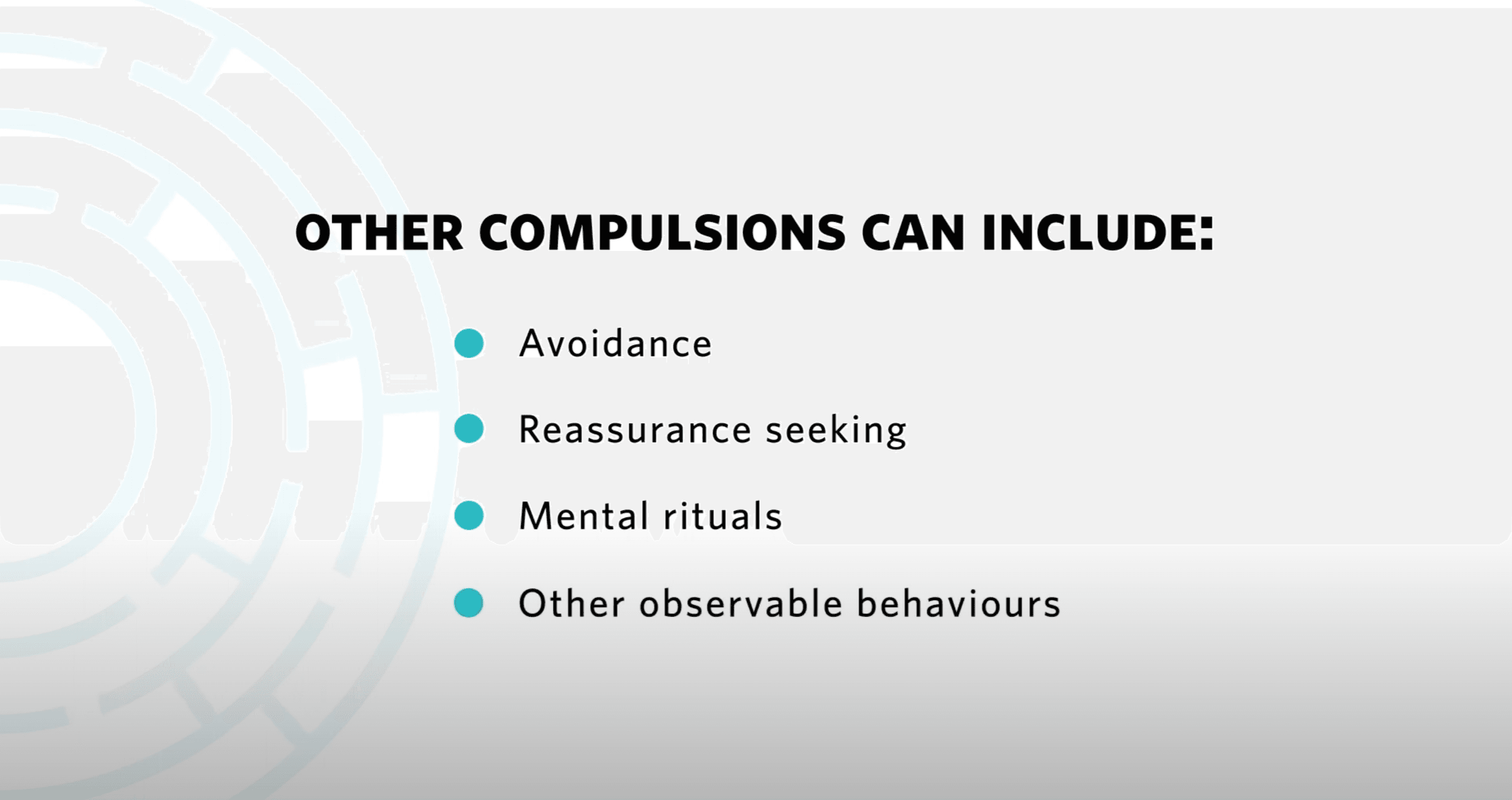 OTHER COMPULSIONS CAN INCLUDE:

- Avoidance
- Reassurance seeking
- Mental rituals
- Other observable behaviours